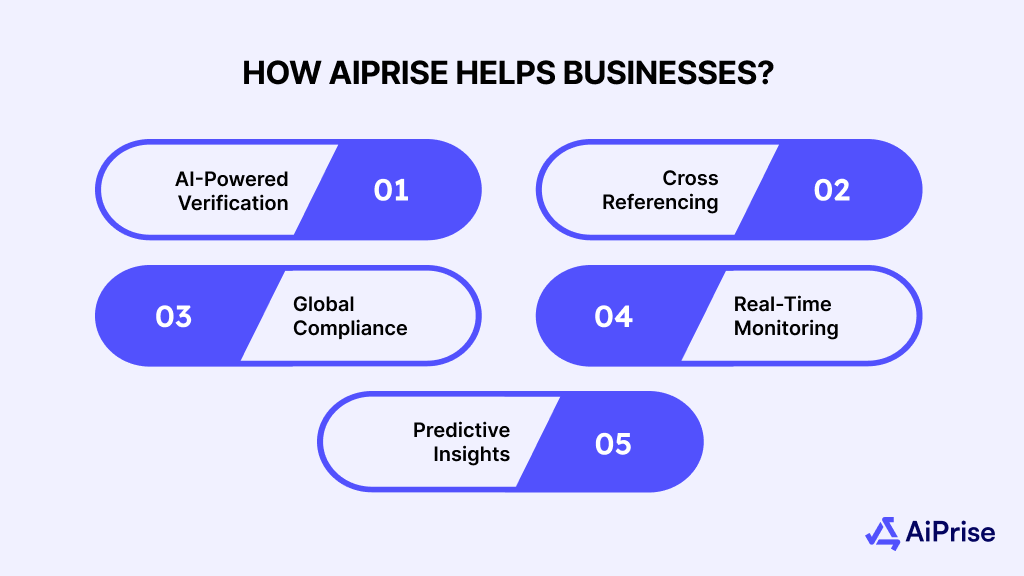 HOW AIPRISE HELPS BUSINESSES?

AI-Powered Verification 01

Cross Referencing 02

03 Global Compliance

04 Real-Time Monitoring

Predictive Insights 05

AiPrise